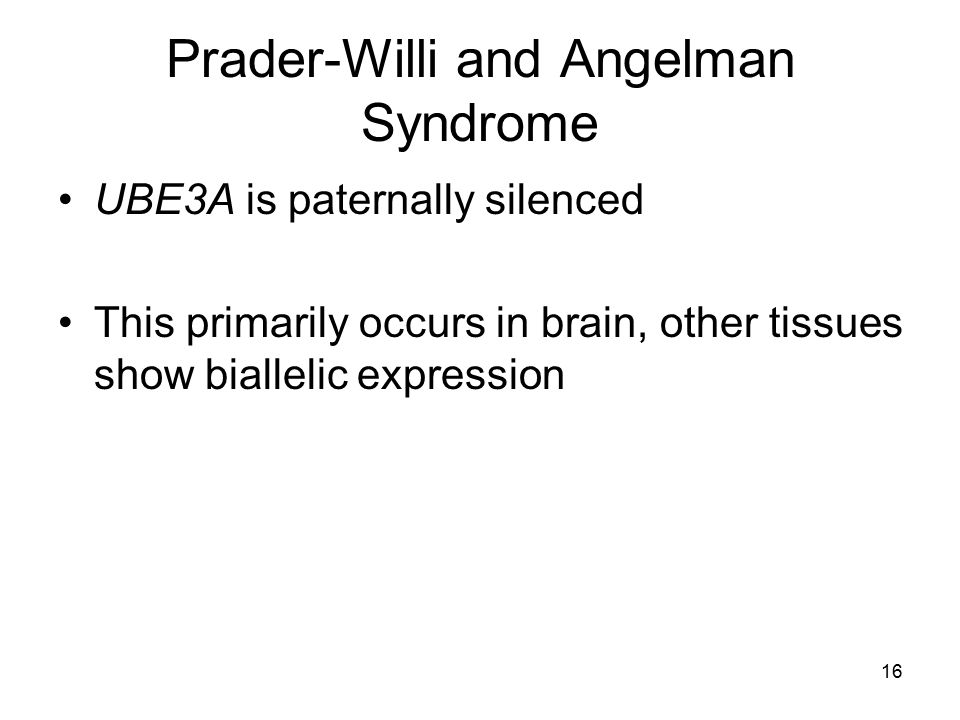 Prader-Willi and Angelman Syndrome

• UBE3A is paternally silenced

• This primarily occurs in brain, other tissues show biallelic expression

16